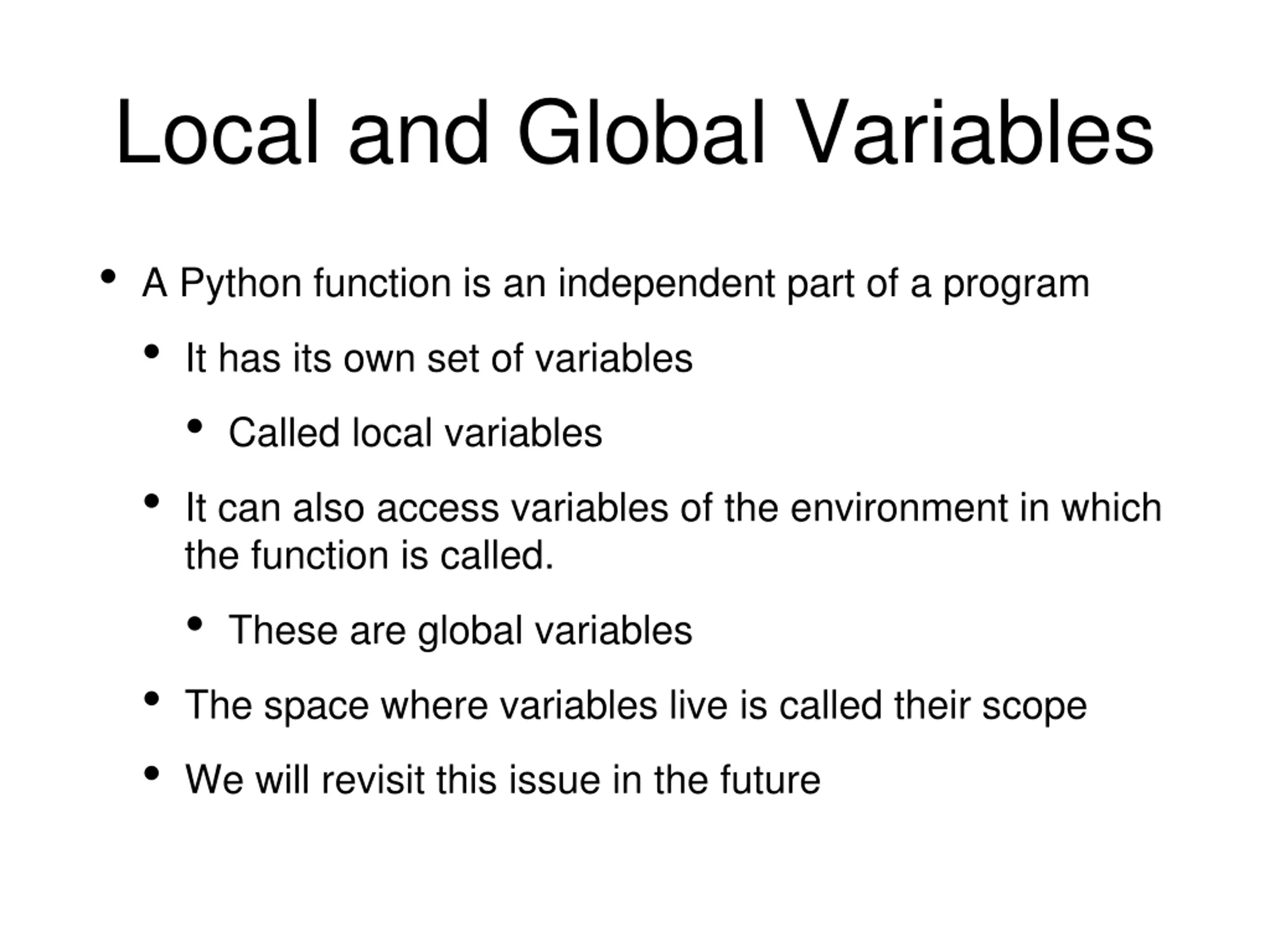 Local and Global Variables

- A Python function is an independent part of a program
  - It has its own set of variables
    - Called local variables
  - It can also access variables of the environment in which the function is called.
    - These are global variables
  - The space where variables live is called their scope
  - We will revisit this issue in the future